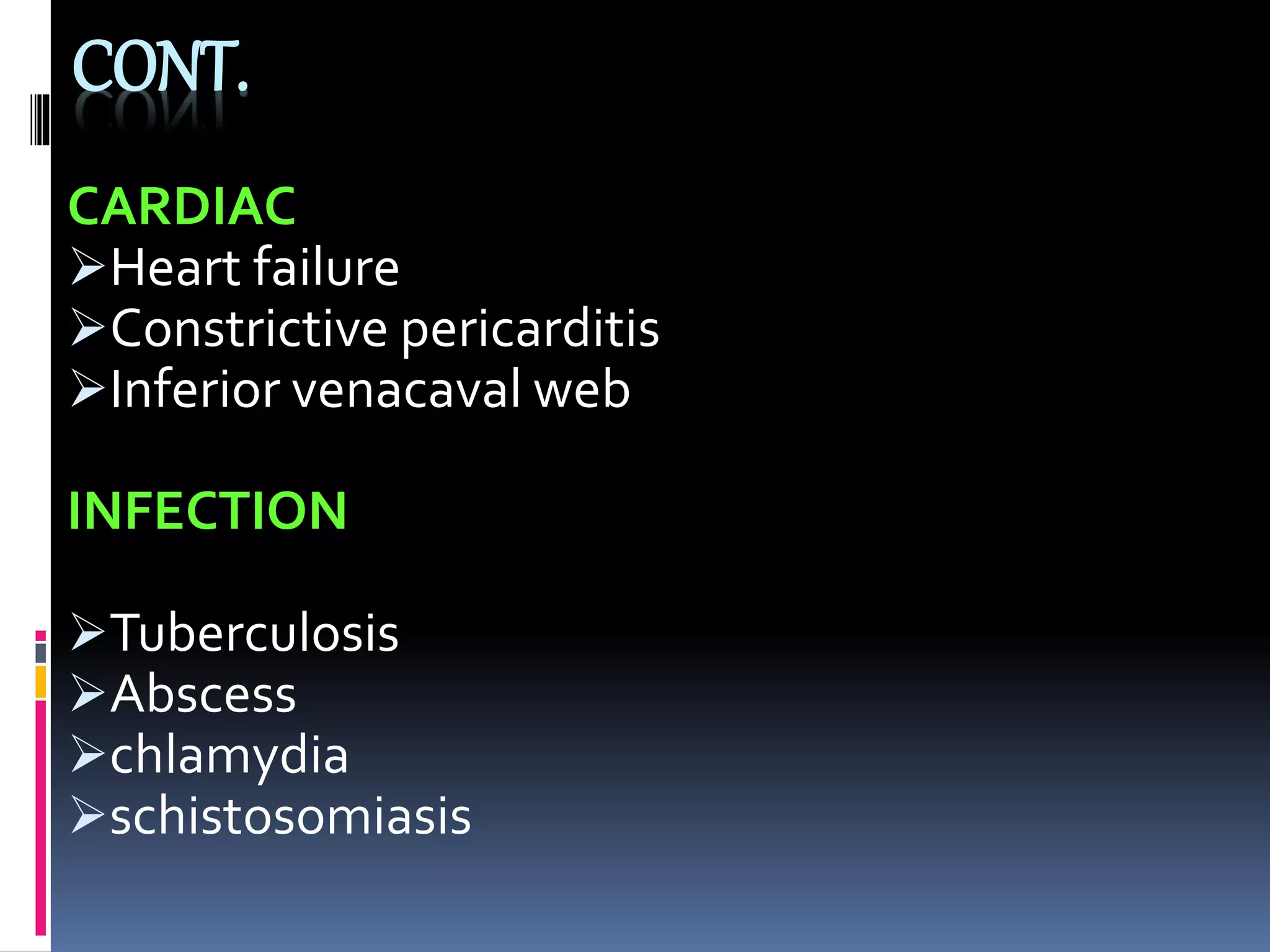 CONT.

CARDIAC
➢Heart failure
➢Constrictive pericarditis
➢Inferior venacaval web

INFECTION

➢Tuberculosis
➢Abscess
➢chlamydia
➢schistosomiasis